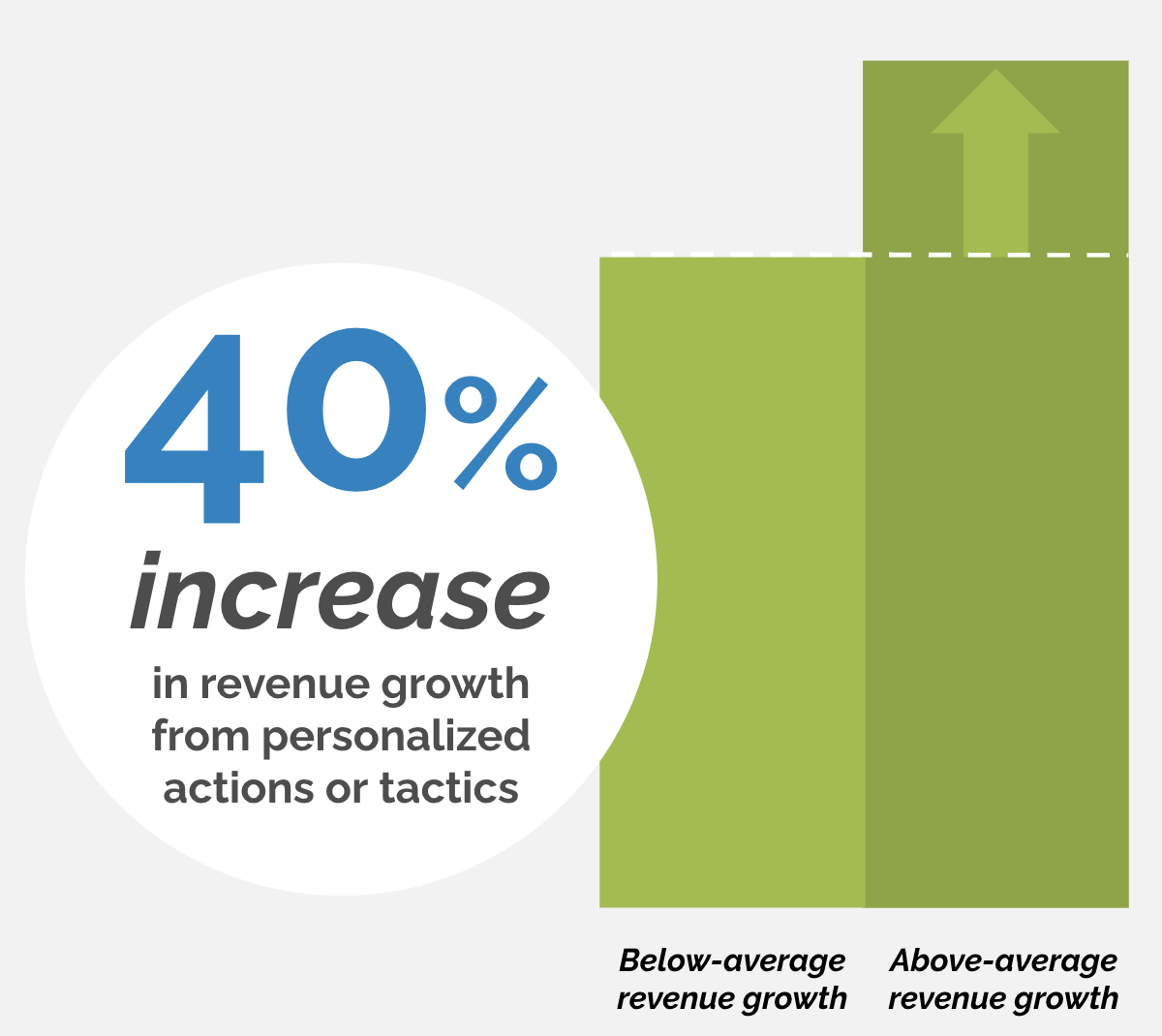 40%
increase
in revenue growth from personalized actions or tactics

Below-average revenue growth

Above-average revenue growth